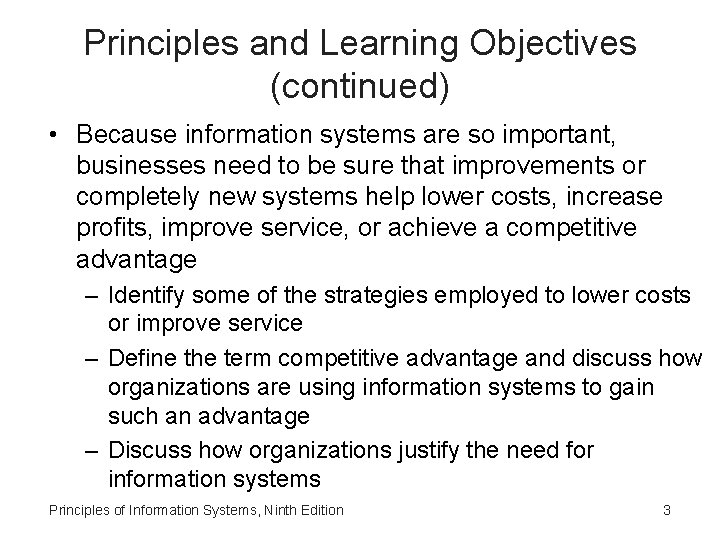 Principles and Learning Objectives (continued)

• Because information systems are so important, businesses need to be sure that improvements or completely new systems help lower costs, increase profits, improve service, or achieve a competitive advantage

– Identify some of the strategies employed to lower costs or improve service

– Define the term competitive advantage and discuss how organizations are using information systems to gain such an advantage

– Discuss how organizations justify the need for information systems

Principles of Information Systems, Ninth Edition

3